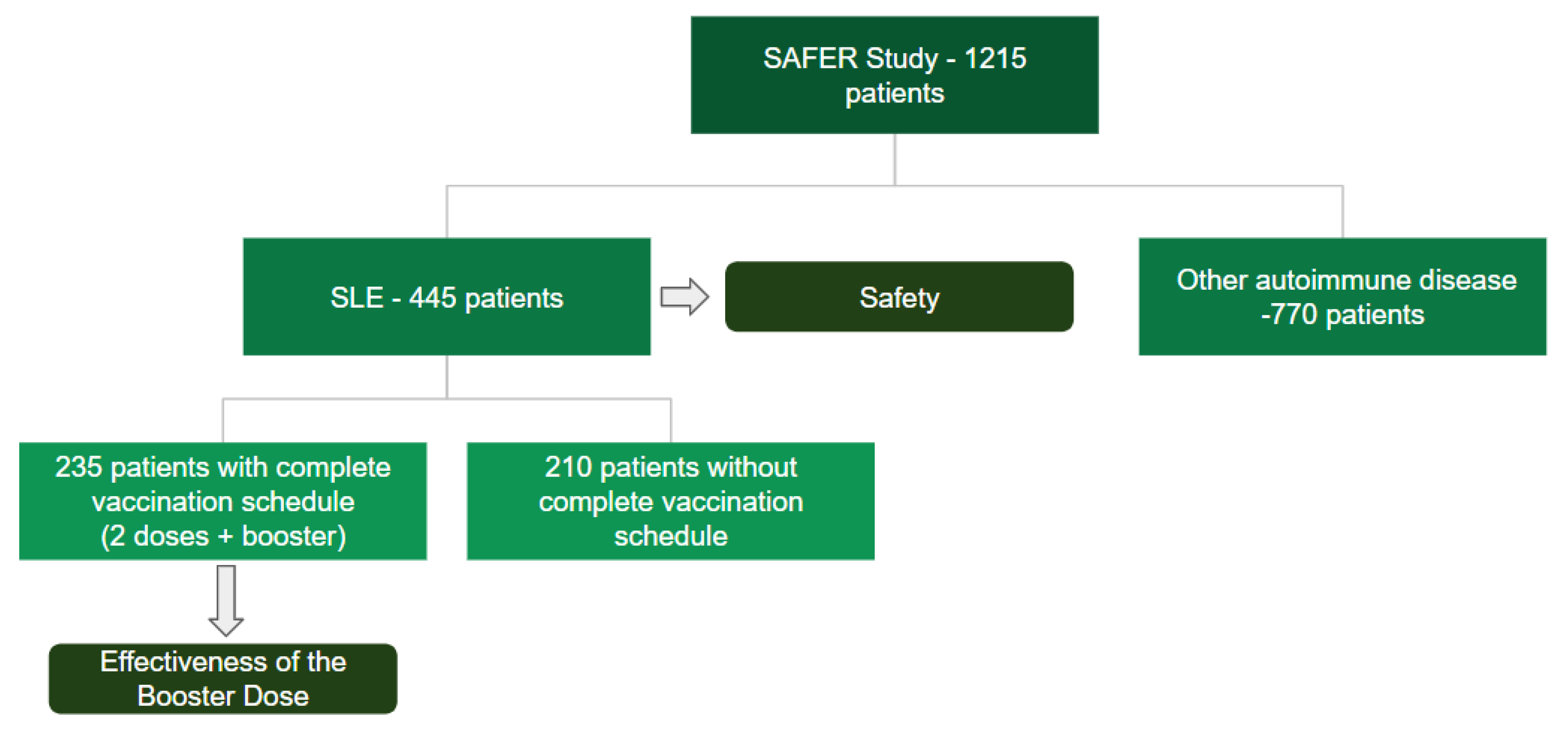 SAFER Study - 1215 patients

SLE - 445 patients

Safety

Other autoimmune disease -770 patients

235 patients with complete vaccination schedule (2 doses + booster)

210 patients without complete vaccination schedule

Effectiveness of the Booster Dose